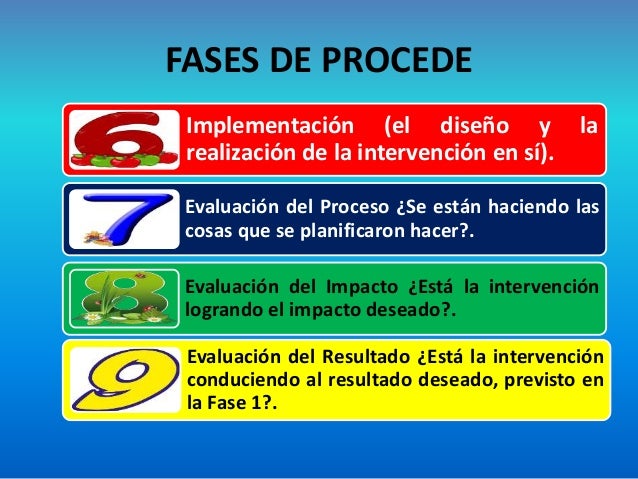 FASES DE PROCEDE

6 Implementación (el diseño y la realización de la intervención en sí).

7 Evaluación del Proceso ¿Se están haciendo las cosas que se planificaron hacer?.

8 Evaluación del Impacto ¿Está la intervención logrando el impacto deseado?.

9 Evaluación del Resultado ¿Está la intervención conduciendo al resultado deseado, previsto en la Fase 1?.